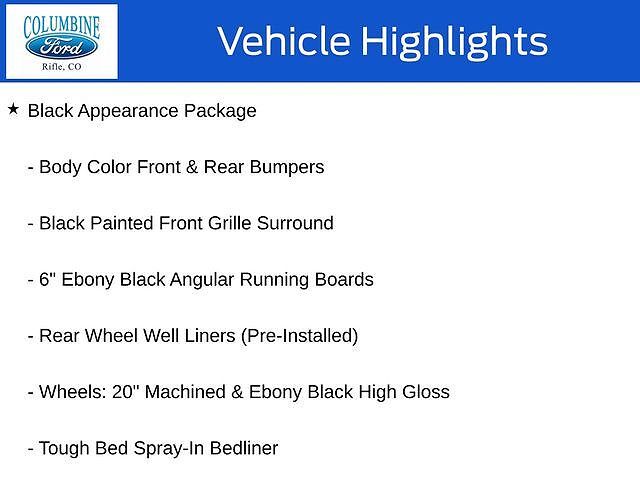 COLUMBINE
Ford
Rifle, CO

Vehicle Highlights

★ Black Appearance Package

- Body Color Front & Rear Bumpers

- Black Painted Front Grille Surround

- 6" Ebony Black Angular Running Boards

- Rear Wheel Well Liners (Pre-Installed)

- Wheels: 20" Machined & Ebony Black High Gloss

- Tough Bed Spray-In Bedliner